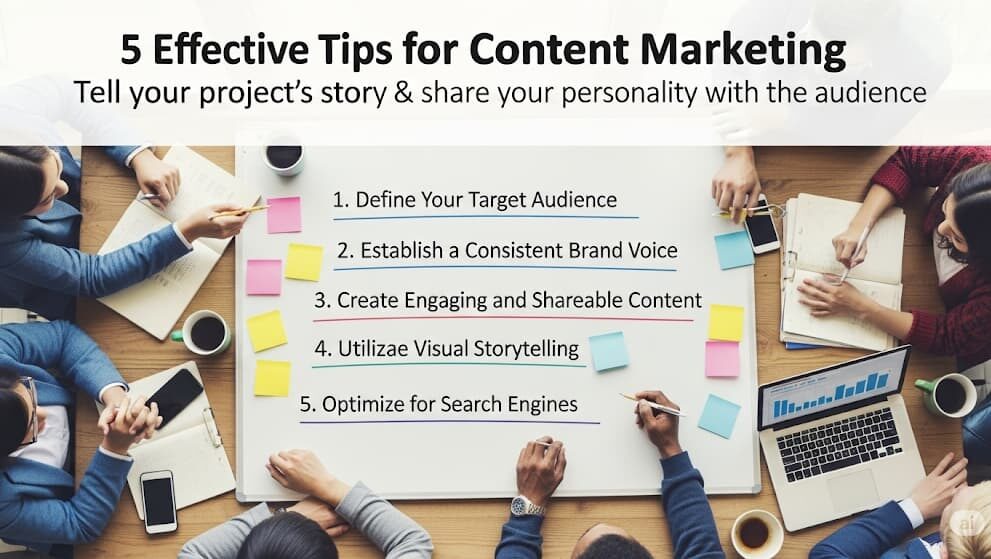 5 Effective Tips for Content Marketing
Tell your project's story & share your personality with the audience

1. Define Your Target Audience
2. Establish a Consistent Brand Voice
3. Create Engaging and Shareable Content
4. Utilizae Visual Storytelling
5. Optimize for Search Engines

ai